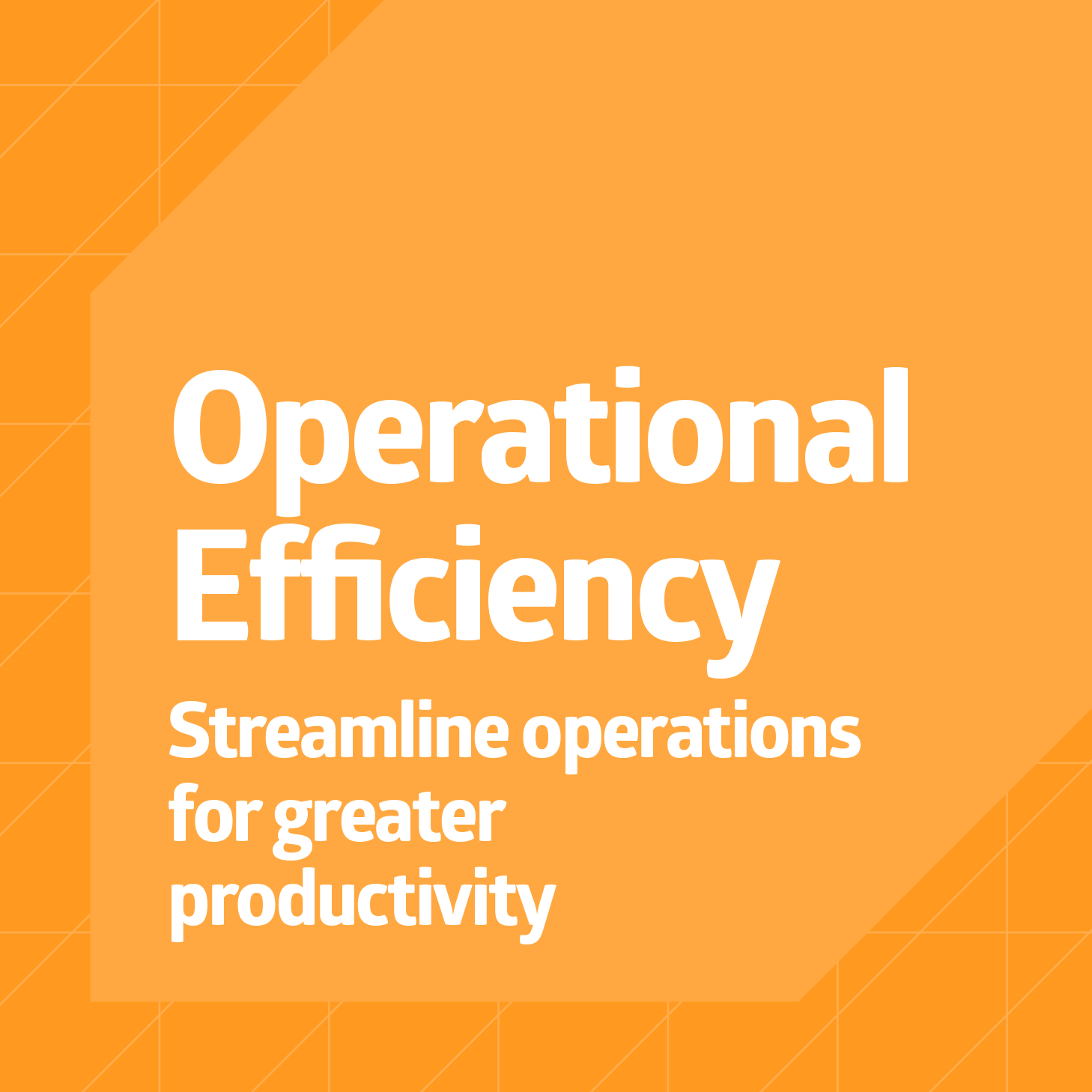 Operational Efficiency

Streamline operations for greater productivity